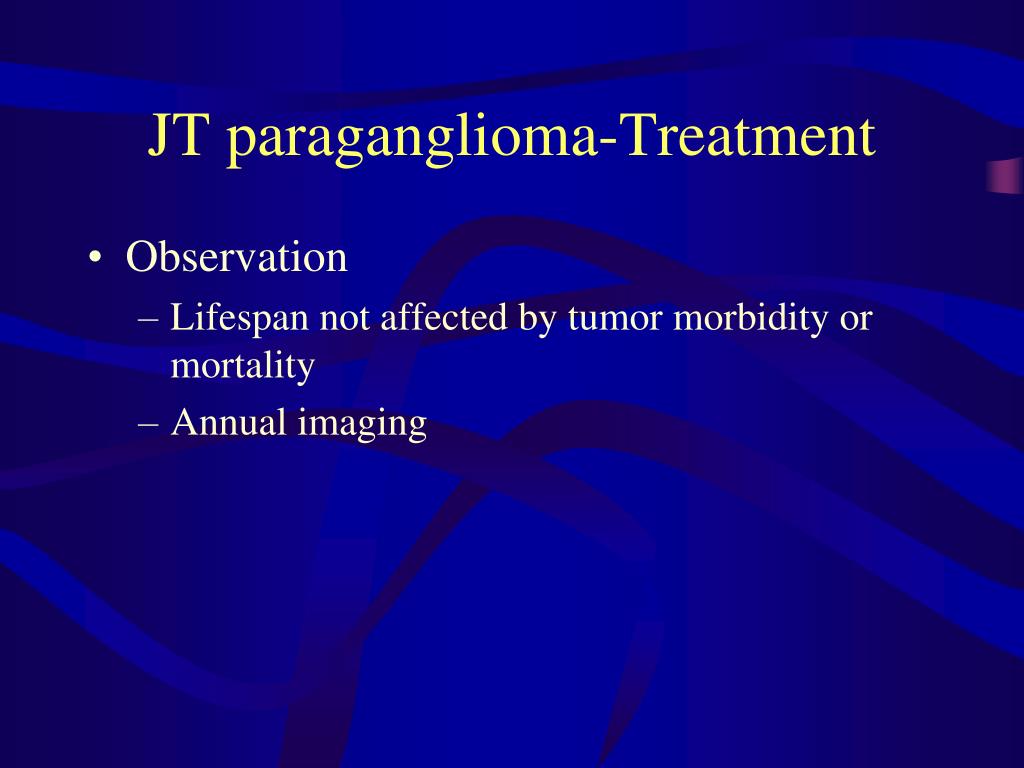 JT paraganglioma-Treatment

• Observation
– Lifespan not affected by tumor morbidity or mortality
– Annual imaging